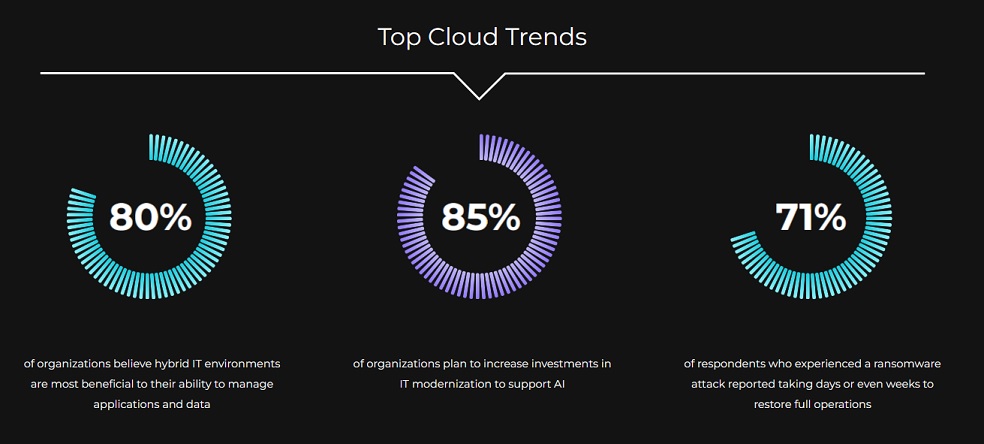 Top Cloud Trends

80%

of organizations believe hybrid IT environments are most beneficial to their ability to manage applications and data

85%

of organizations plan to increase investments in IT modernization to support AI

71%

of respondents who experienced a ransomware attack reported taking days or even weeks to restore full operations